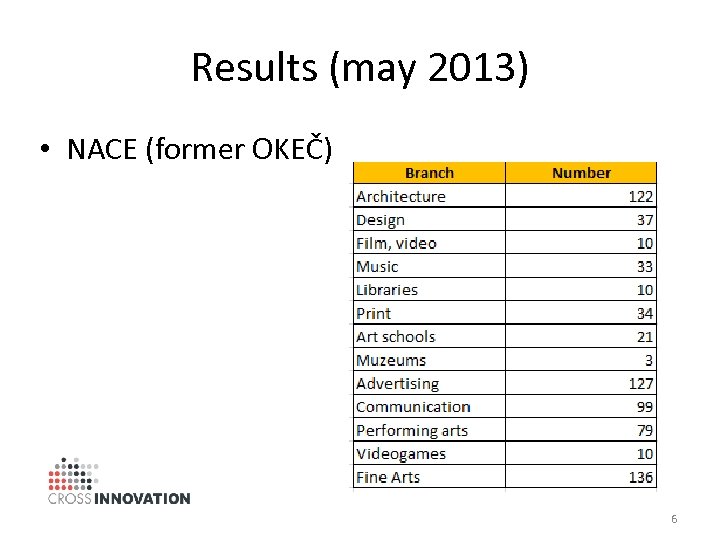 Results (may 2013)

• NACE (former OKEČ)

| Branch | Number |
|---|---|
| Architecture | 122 |
| Design | 37 |
| Film, video | 10 |
| Music | 33 |
| Libraries | 10 |
| Print | 34 |
| Art schools | 21 |
| Muzeums | 3 |
| Advertising | 127 |
| Communication | 99 |
| Performing arts | 79 |
| Videogames | 10 |
| Fine Arts | 136 |

CROSS INNOVATION

6